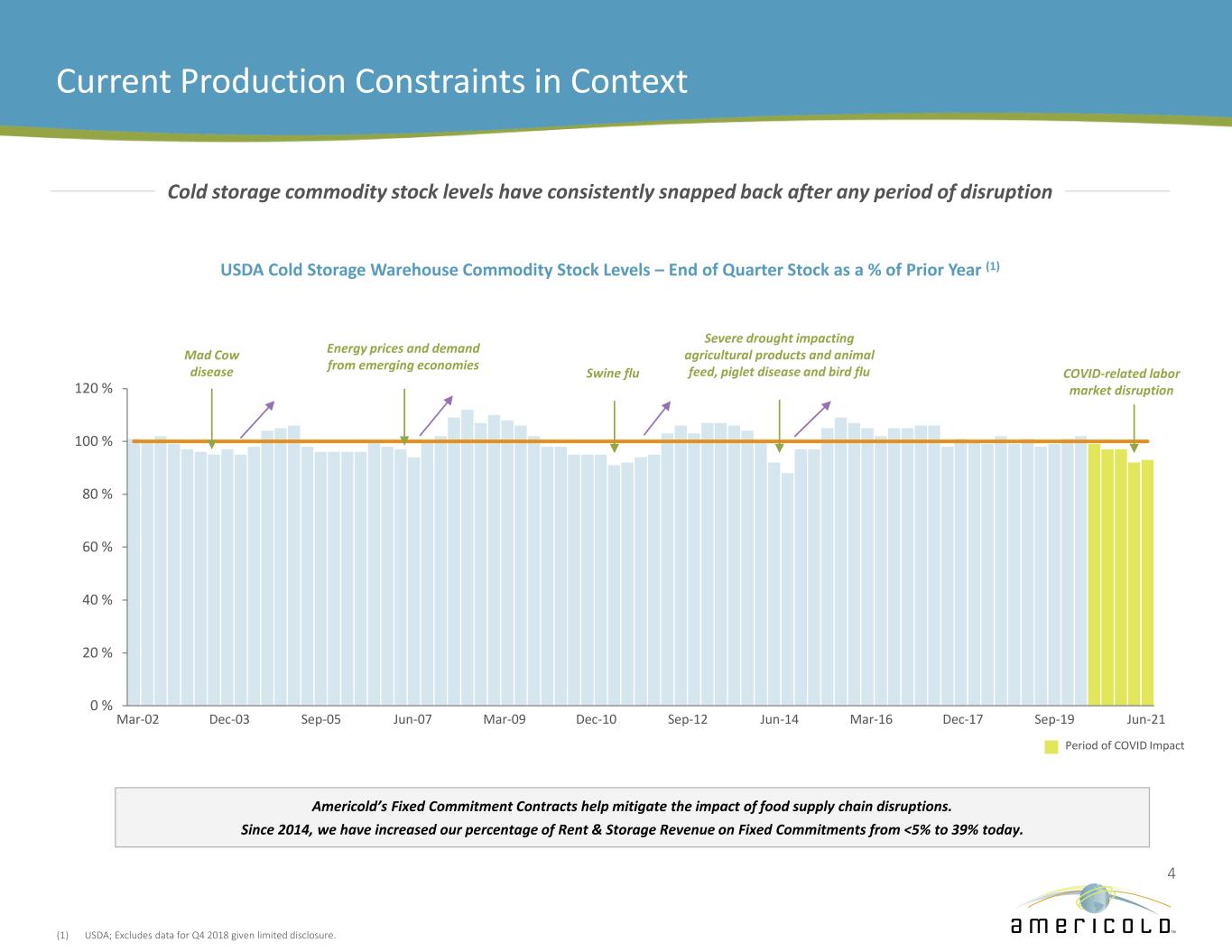 Current Production Constraints in Context

Cold storage commodity stock levels have consistently snapped back after any period of disruption

USDA Cold Storage Warehouse Commodity Stock Levels – End of Quarter Stock as a % of Prior Year $^{(1)}$

Mad Cow disease

Energy prices and demand from emerging economies

Swine flu

Severe drought impacting agricultural products and animal feed, piglet disease and bird flu

COVID-related labor market disruption

120 %
100 %
80 %
60 %
40 %
20 %
0 %

Mar-02 Dec-03 Sep-05 Jun-07 Mar-09 Dec-10 Sep-12 Jun-14 Mar-16 Dec-17 Sep-19 Jun-21

Period of COVID Impact

Americold's Fixed Commitment Contracts help mitigate the impact of food supply chain disruptions.
Since 2014, we have increased our percentage of Rent & Storage Revenue on Fixed Commitments from <5% to 39% today.

4

(1) USDA; Excludes data for Q4 2018 given limited disclosure.

americold